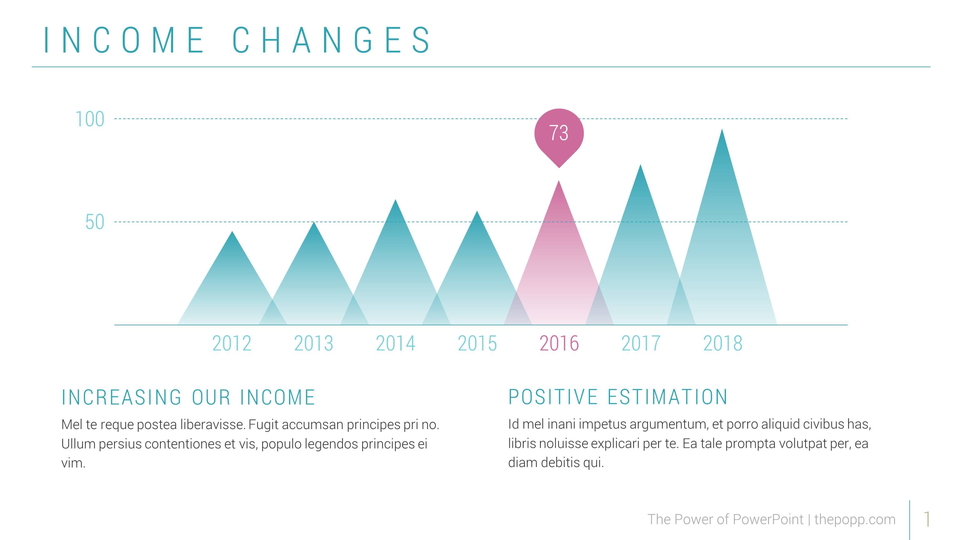 INCOME CHANGES

100

50

73

2012 2013 2014 2015 2016 2017 2018

INCREASING OUR INCOME

Mel te reque postea liberavisse. Fugit accumsan principes pri no. Ullum persius contentiones et vis, populo legendos principes ei vim.

POSITIVE ESTIMATION

Id mel inani impetus argumentum, et porro aliquid civibus has, libris noluisse explicari per te. Ea tale prompta volutpat per, ea diam debitis qui.

The Power of PowerPoint | thepopp.com

1